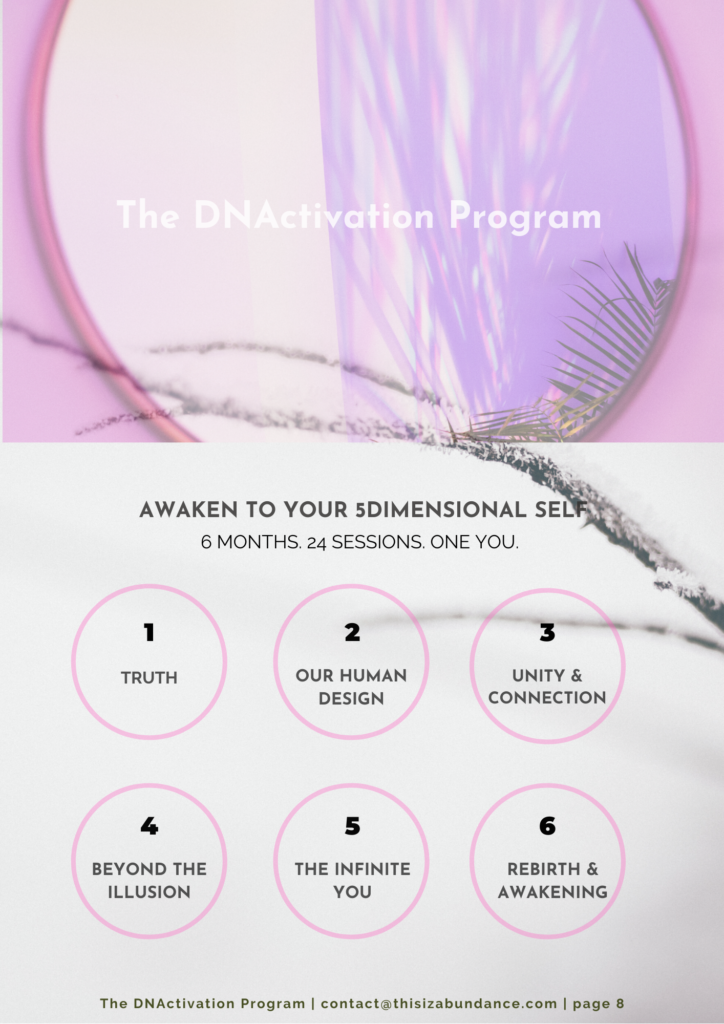 The DNActivation Program

AWAKEN TO YOUR 5DIMENSIONAL SELF

6 MONTHS. 24 SESSIONS. ONE YOU.

1
TRUTH

2
OUR HUMAN DESIGN

3
UNITY & CONNECTION

4
BEYOND THE ILLUSION

5
THE INFINITE YOU

6
REBIRTH & AWAKENING

The DNActivation Program | contact@thisizabundance.com | page 8